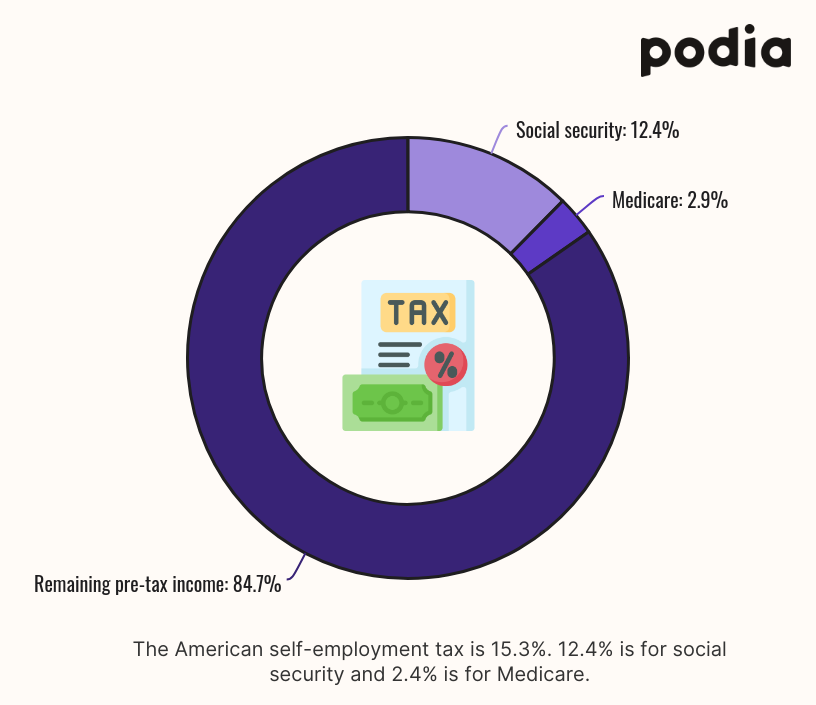 podia

Social security: 12.4%

Medicare: 2.9%

TAX

%

Remaining pre-tax income: 84.7%

The American self-employment tax is 15.3%. 12.4% is for social security and 2.4% is for Medicare.